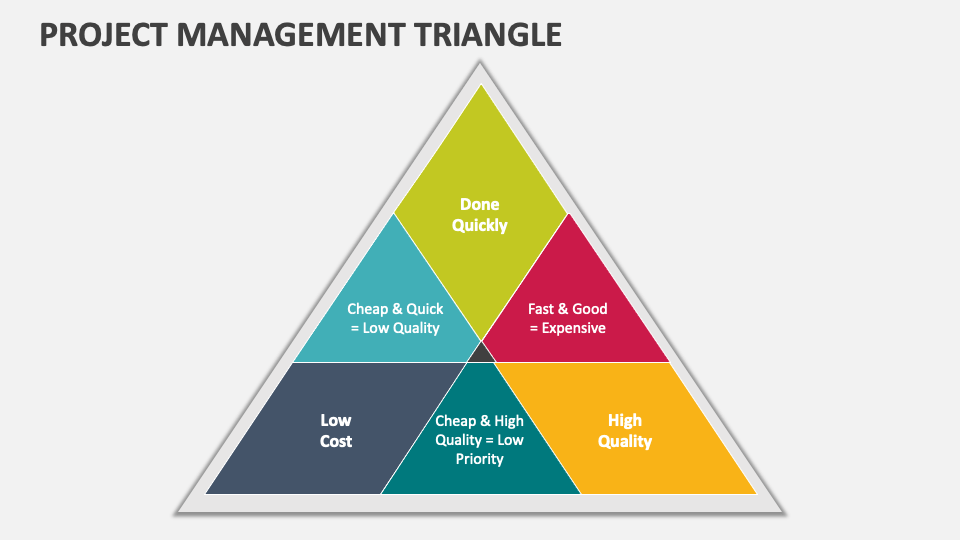 PROJECT MANAGEMENT TRIANGLE

Done Quickly

Cheap & Quick = Low Quality

Fast & Good = Expensive

Low Cost

Cheap & High Quality = Low Priority

High Quality